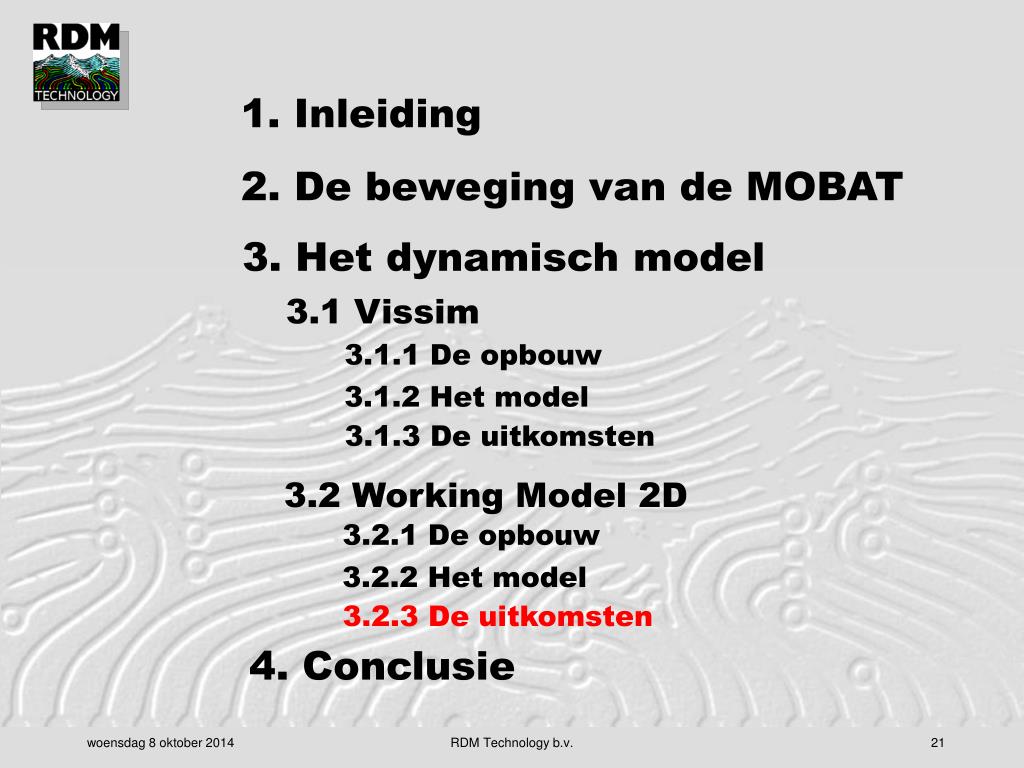 RDM
TECHNOLOGY

1. Inleiding

2. De beweging van de MOBAT

3. Het dynamisch model

3.1 Vissim

3.1.1 De opbouw

3.1.2 Het model

3.1.3 De uitkomsten

3.2 Working Model 2D

3.2.1 De opbouw

3.2.2 Het model

3.2.3 De uitkomsten

4. Conclusie

woensdag 8 oktober 2014

RDM Technology b.v.

21